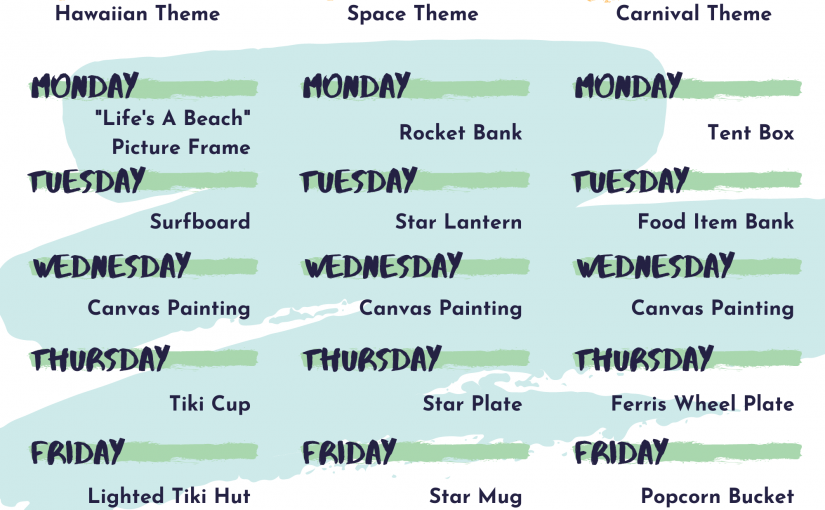 Hawaiian Theme

MONDAY
"Life's A Beach" Picture Frame

TUESDAY
Surfboard

WEDNESDAY
Canvas Painting

THURSDAY
Tiki Cup

FRIDAY
Lighted Tiki Hut

Space Theme

MONDAY
Rocket Bank

TUESDAY
Star Lantern

WEDNESDAY
Canvas Painting

THURSDAY
Star Plate

FRIDAY
Star Mug

Carnival Theme

MONDAY
Tent Box

TUESDAY
Food Item Bank

WEDNESDAY
Canvas Painting

THURSDAY
Ferris Wheel Plate

FRIDAY
Popcorn Bucket